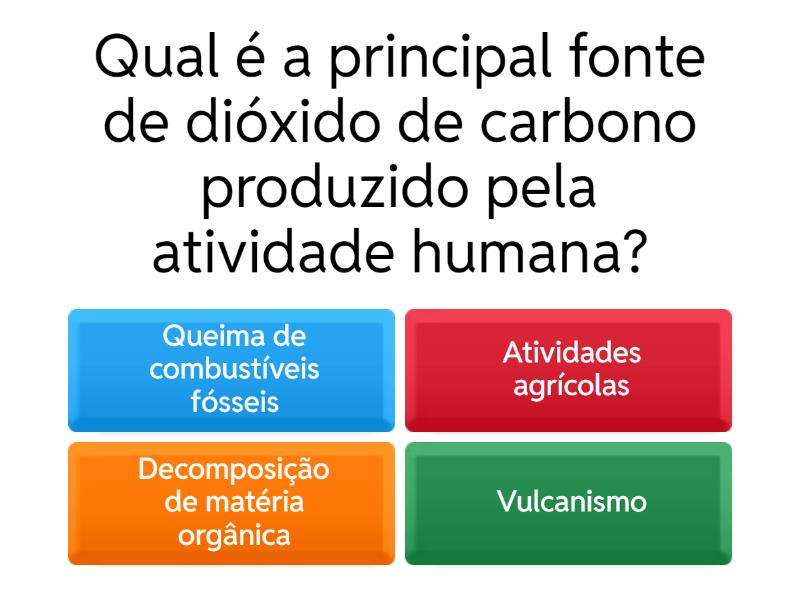 Qual é a principal fonte de dióxido de carbono produzido pela atividade humana?

Queima de combustíveis fósseis

Atividades agrícolas

Decomposição de matéria orgânica

Vulcanismo